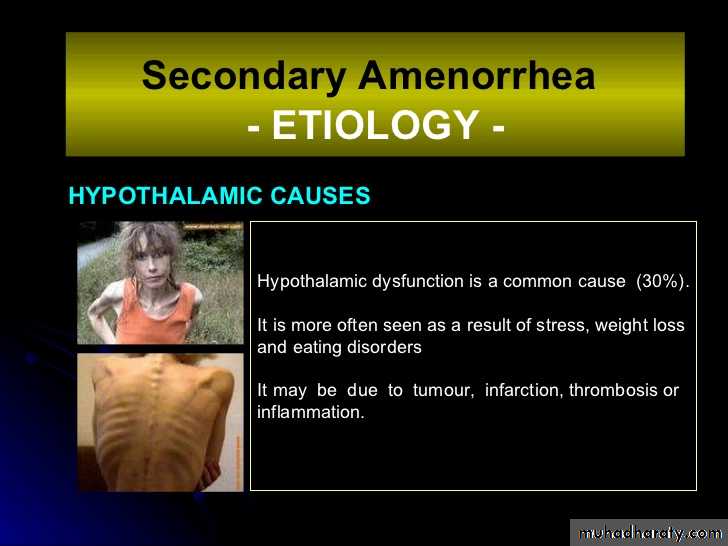 Secondary Amenorrhea
- ETIOLOGY -

HYPOTHALAMIC CAUSES

Hypothalamic dysfunction is a common cause (30%).

It is more often seen as a result of stress, weight loss and eating disorders

It may be due to tumour, infarction, thrombosis or inflammation.

muhadharaty.com